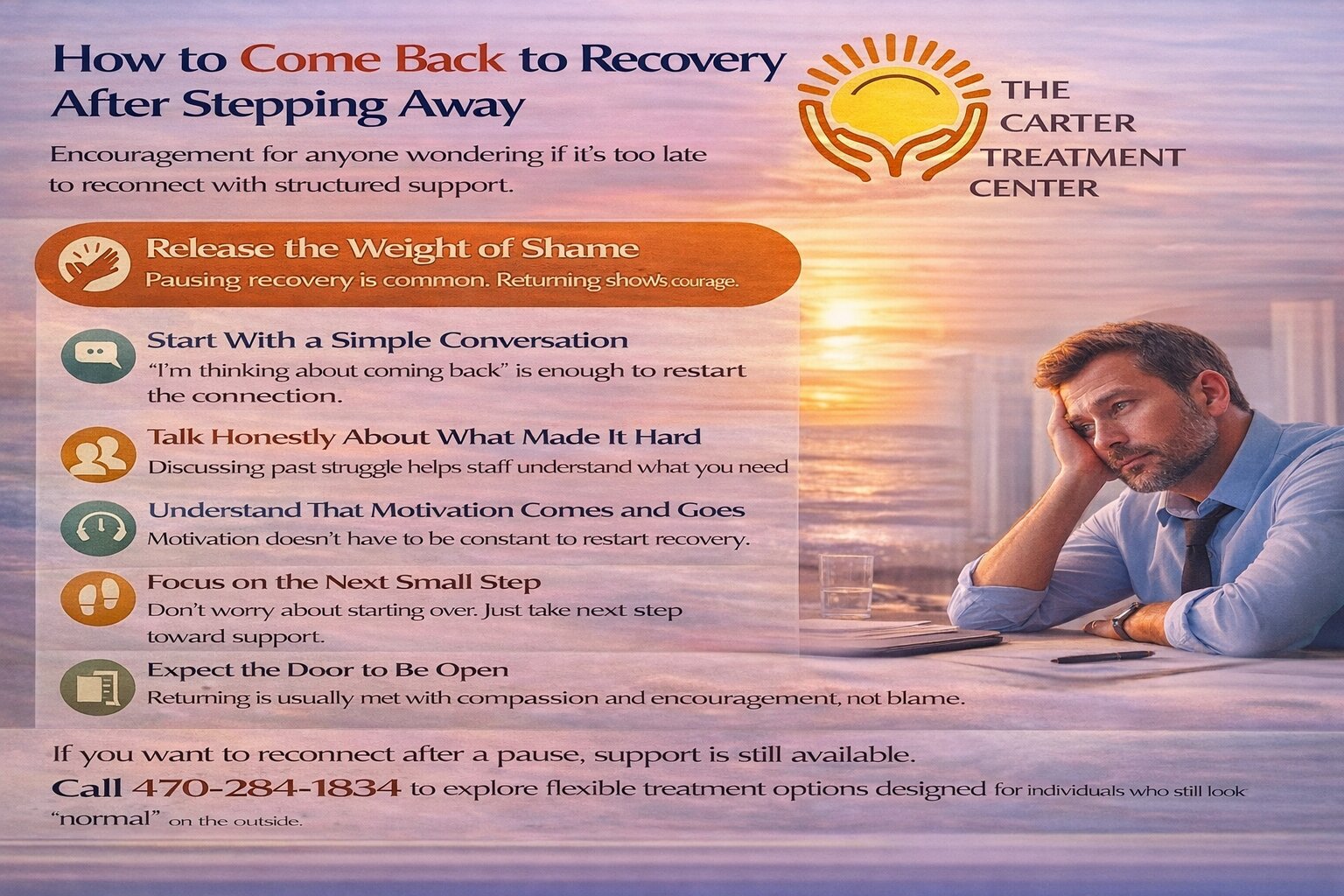 How to Come Back to Recovery After Stepping Away

Encouragement for anyone wondering if it's too late to reconnect with structured support.

THE CARTER TREATMENT CENTER

Release the Weight of Shame
Pausing recovery is common. Returning shows courage.

Start With a Simple Conversation
"I'm thinking about coming back" is enough to restart the connection.

Talk Honestly About What Made It Hard
Discussing past struggle helps staff understand what you need

Understand That Motivation Comes and Goes
Motivation doesn't have to be constant to restart recovery.

Focus on the Next Small Step
Don't worry about starting over. Just take next step toward support.

Expect the Door to Be Open
Returning is usually met with compassion and encouragement, not blame.

If you want to reconnect after a pause, support is still available.

Call 470-284-1834 to explore flexible treatment options designed for individuals who still look "normal" on the outside.